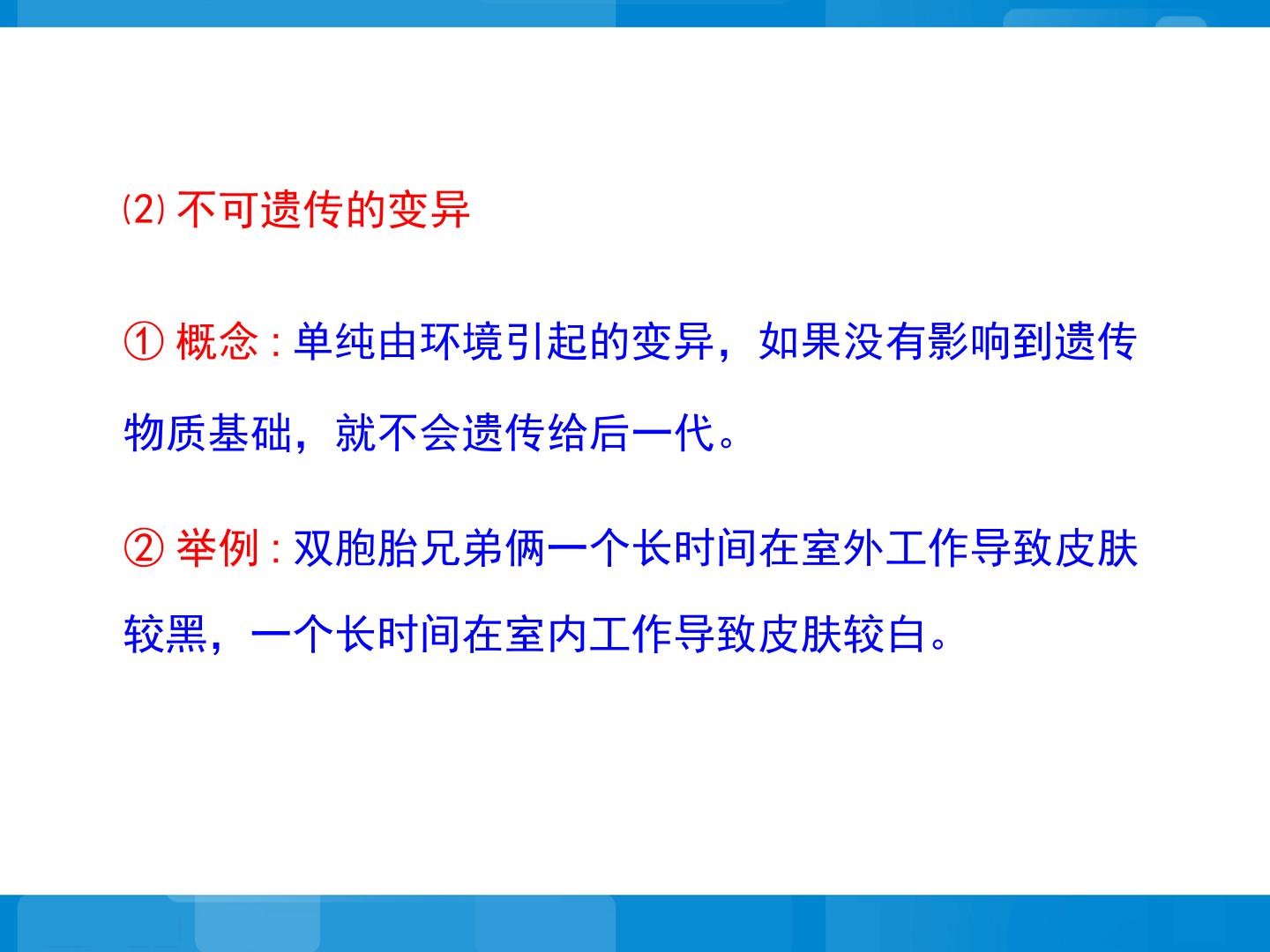 ⑵不可遗传的变异

①概念:单纯由环境引起的变异，如果没有影响到遗传物质基础，就不会遗传给后一代。

②举例:双胞胎兄弟俩一个长时间在室外工作导致皮肤较黑，一个长时间在室内工作导致皮肤较白。